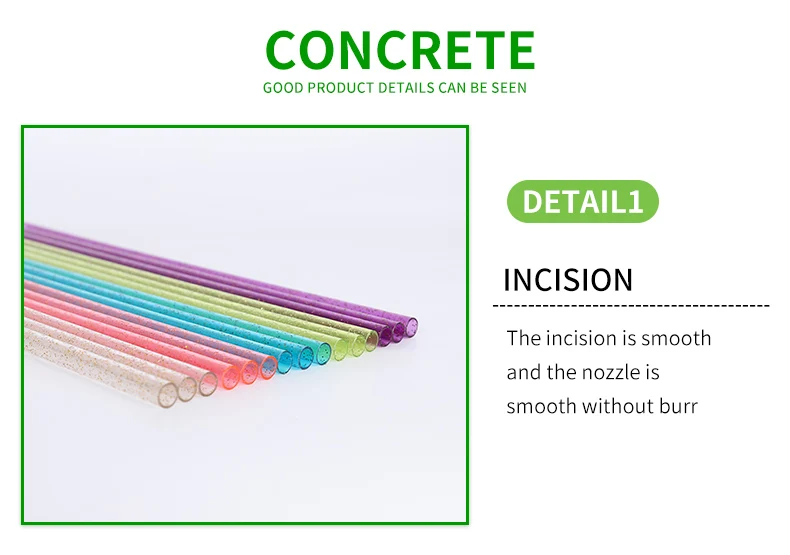 CONCRETE
GOOD PRODUCT DETAILS CAN BE SEEN

DETAIL1

INCISION

The incision is smooth and the nozzle is smooth without burr